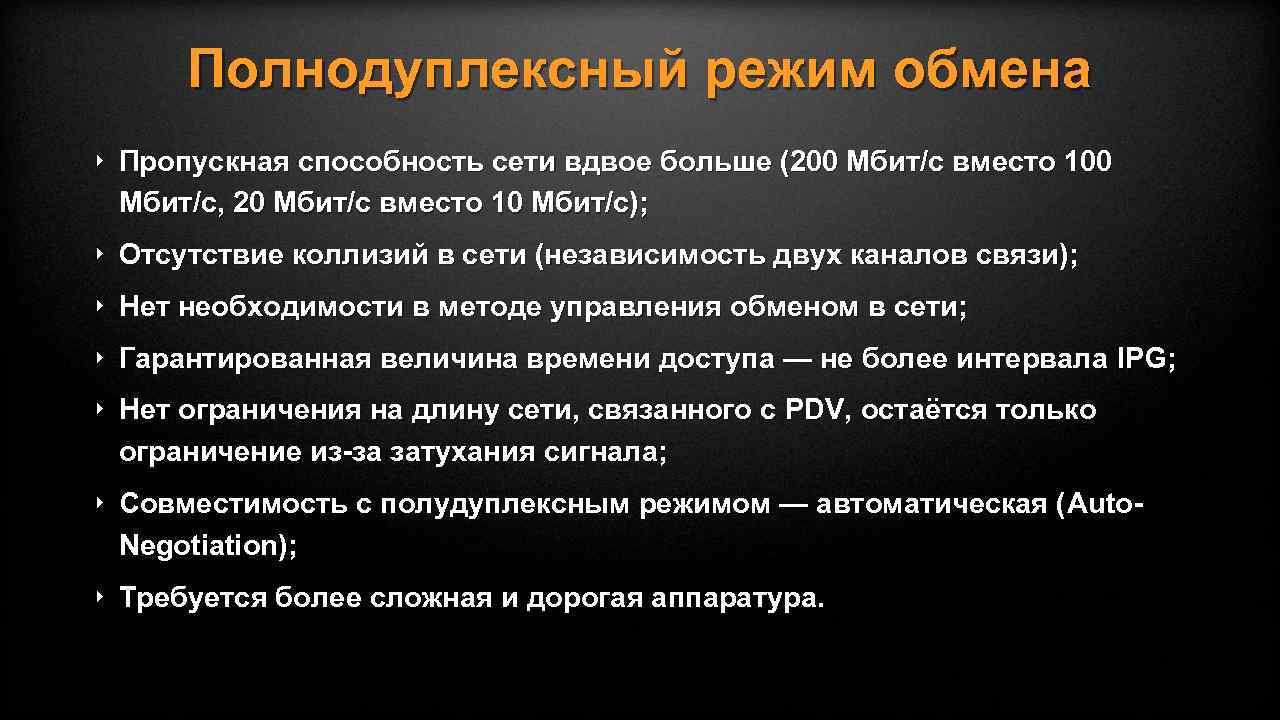 Полнодуплексный режим обмена

‣ Пропускная способность сети вдвое больше (200 Мбит/с вместо 100 Мбит/с, 20 Мбит/с вместо 10 Мбит/с);

‣ Отсутствие коллизий в сети (независимость двух каналов связи);

‣ Нет необходимости в методе управления обменом в сети;

‣ Гарантированная величина времени доступа — не более интервала IPG;

‣ Нет ограничения на длину сети, связанного с PDV, остаётся только ограничение из-за затухания сигнала;

‣ Совместимость с полудуплексным режимом — автоматическая (Auto-Negotiation);

‣ Требуется более сложная и дорогая аппаратура.